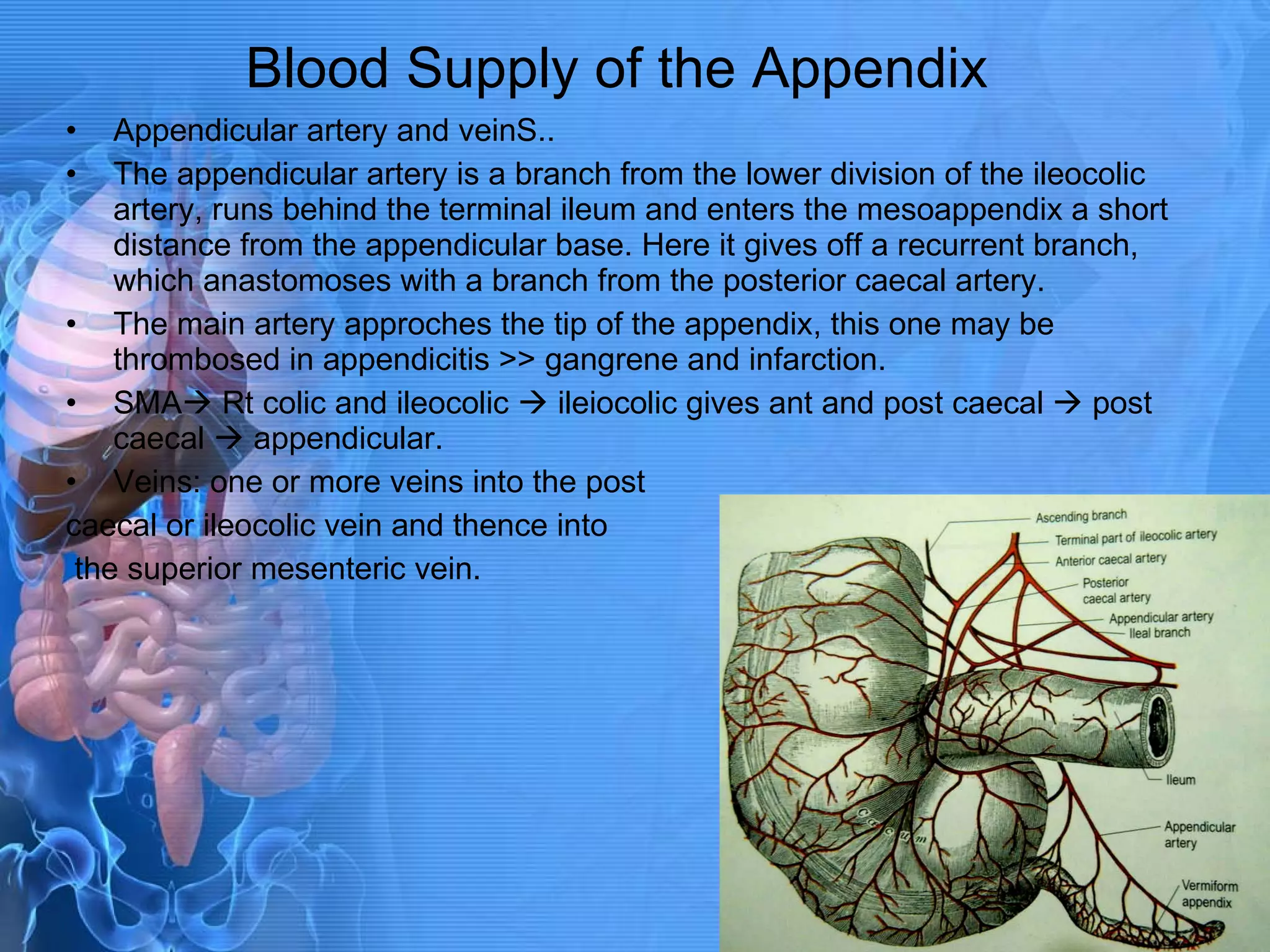 Blood Supply of the Appendix

• Appendicular artery and veinS..

• The appendicular artery is a branch from the lower division of the ileocolic artery, runs behind the terminal ileum and enters the mesoappendix a short distance from the appendicular base. Here it gives off a recurrent branch, which anastomoses with a branch from the posterior caecal artery.

• The main artery approches the tip of the appendix, this one may be thrombosed in appendicitis >> gangrene and infarction.

• SMA→ Rt colic and ileocolic → ileiocolic gives ant and post caecal → post caecal → appendicular.

• Veins: one or more veins into the post caecal or ileocolic vein and thence into the superior mesenteric vein.

Ascending branch
Terminal part of ileocolic artery
Anterior caecal artery
Posterior caecal artery
Appendicular artery
Ileal branch
Ileum
Appendicular artery
Vermiform appendix
Caecum